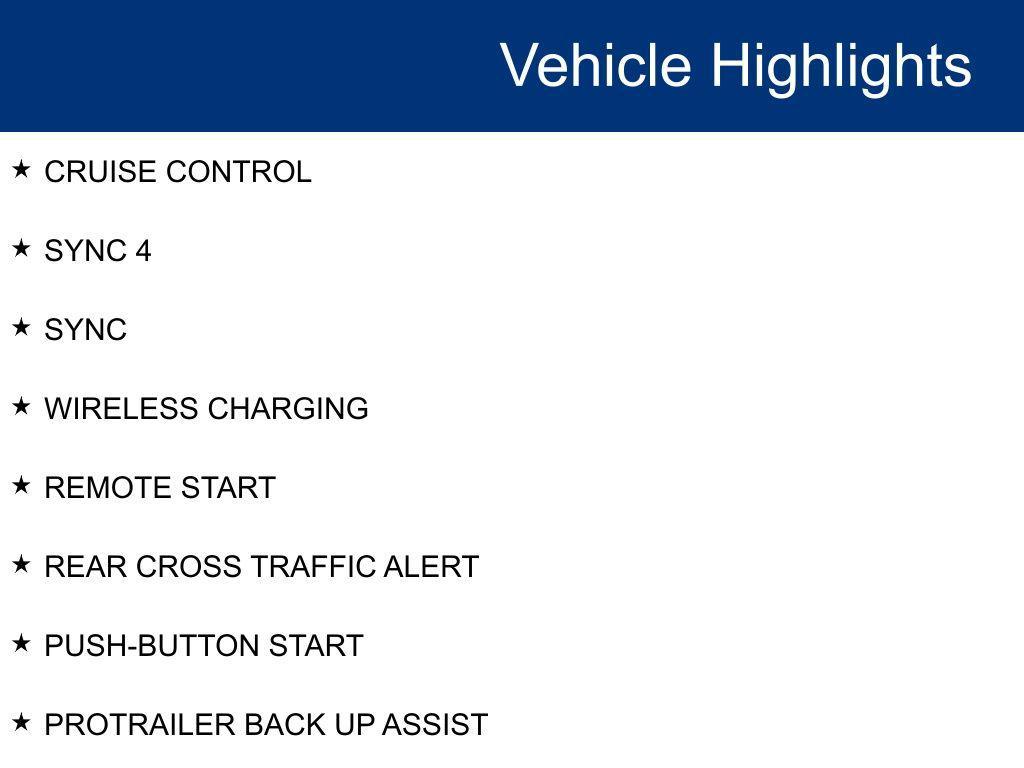 Vehicle Highlights

★ CRUISE CONTROL

★ SYNC 4

★ SYNC

★ WIRELESS CHARGING

★ REMOTE START

★ REAR CROSS TRAFFIC ALERT

★ PUSH-BUTTON START

★ PROTRAILER BACK UP ASSIST